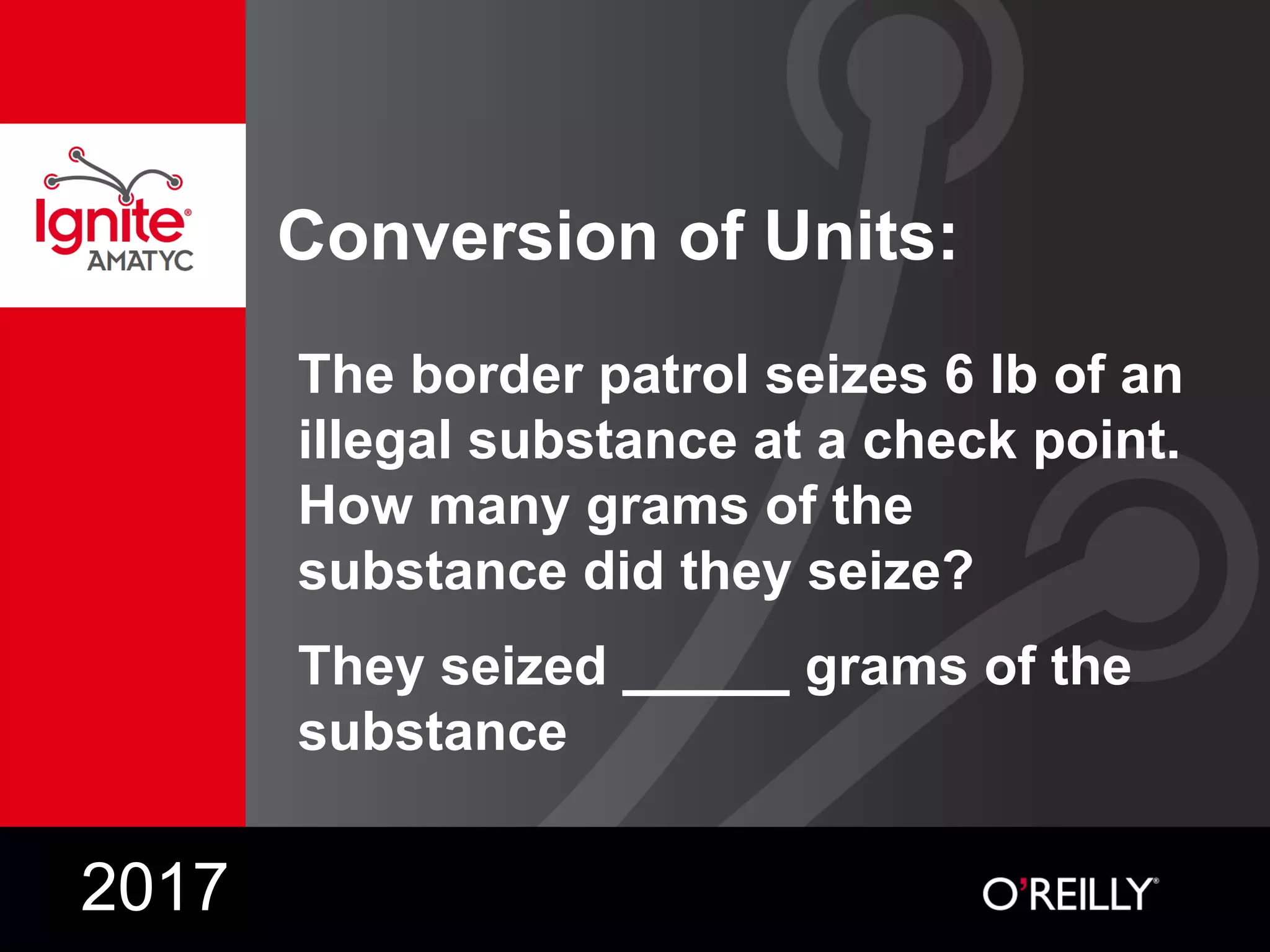 Ignite® AMATYC

Conversion of Units:

The border patrol seizes 6 lb of an illegal substance at a check point. How many grams of the substance did they seize?

They seized ______ grams of the substance

2017

O'REILLY®